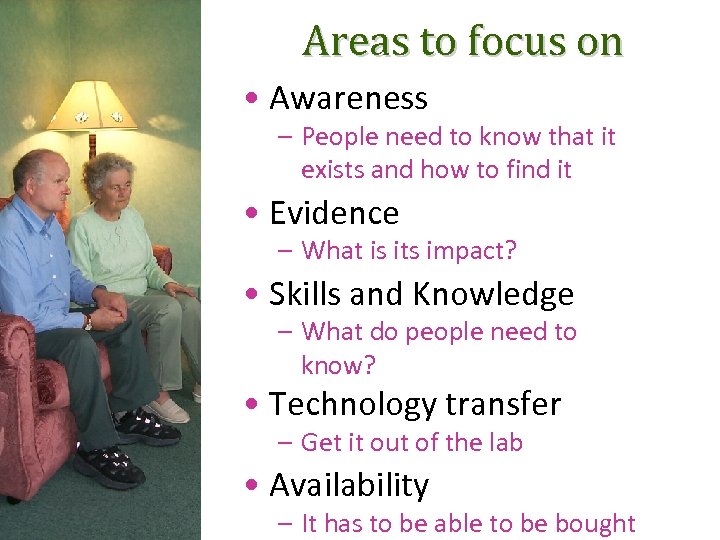 Areas to focus on

• Awareness
– People need to know that it exists and how to find it

• Evidence
– What is its impact?

• Skills and Knowledge
– What do people need to know?

• Technology transfer
– Get it out of the lab

• Availability
– It has to be able to be bought